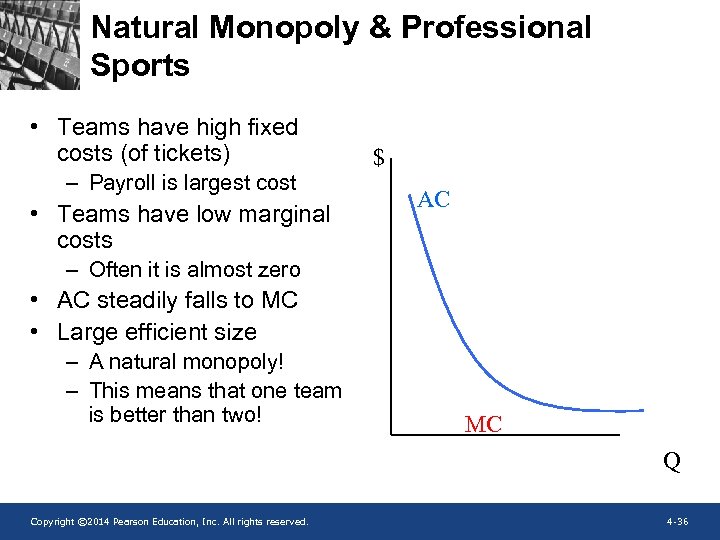 Natural Monopoly & Professional Sports

• Teams have high fixed costs (of tickets)
– Payroll is largest cost
• Teams have low marginal costs
– Often it is almost zero
• AC steadily falls to MC
• Large efficient size
– A natural monopoly!
– This means that one team is better than two!

$
AC
MC
Q

Copyright ©2014 Pearson Education, Inc. All rights reserved.

4-36